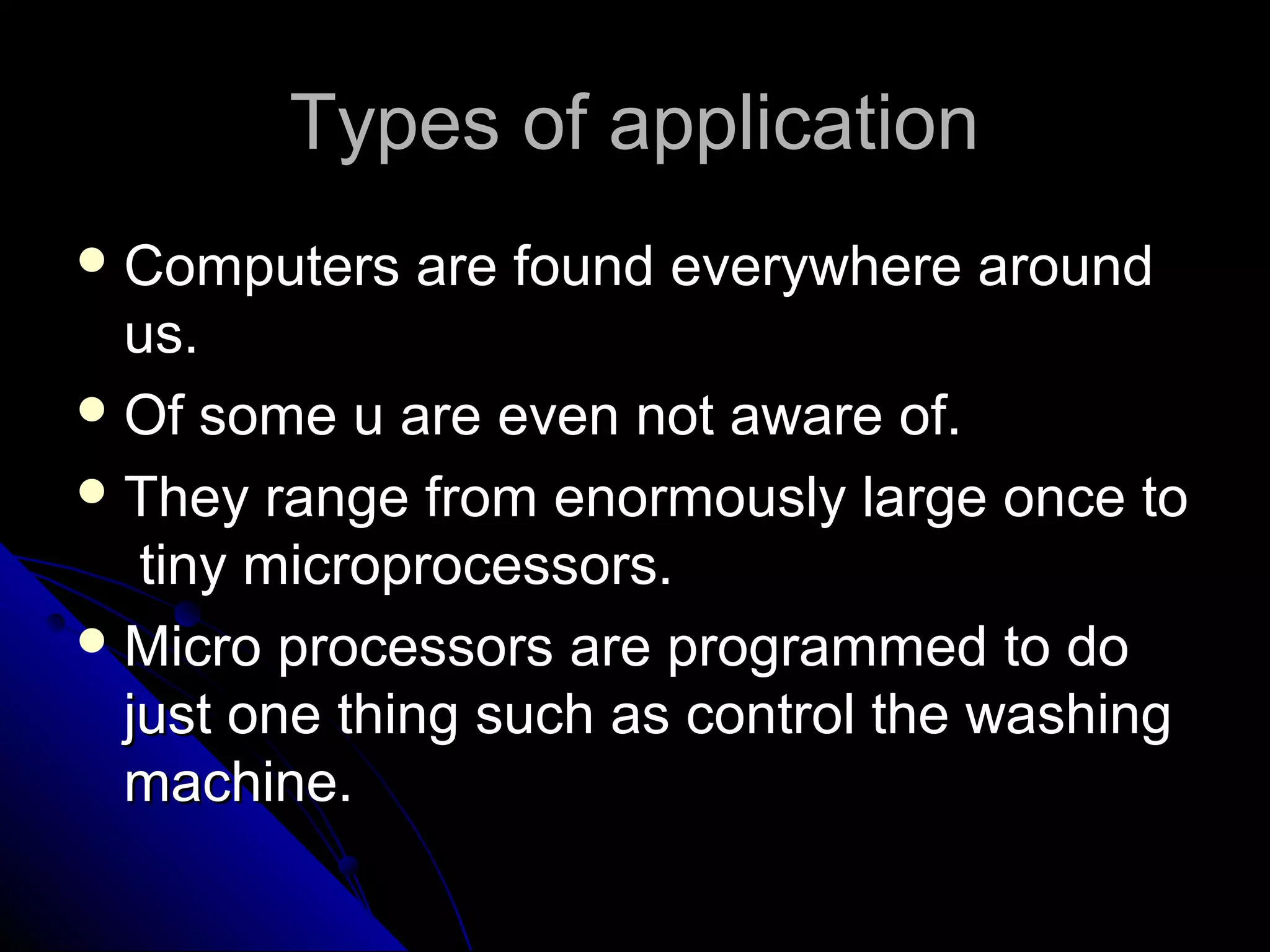 Types of application

• Computers are found everywhere around us.
• Of some u are even not aware of.
• They range from enormously large once to tiny microprocessors.
• Micro processors are programmed to do just one thing such as control the washing machine.